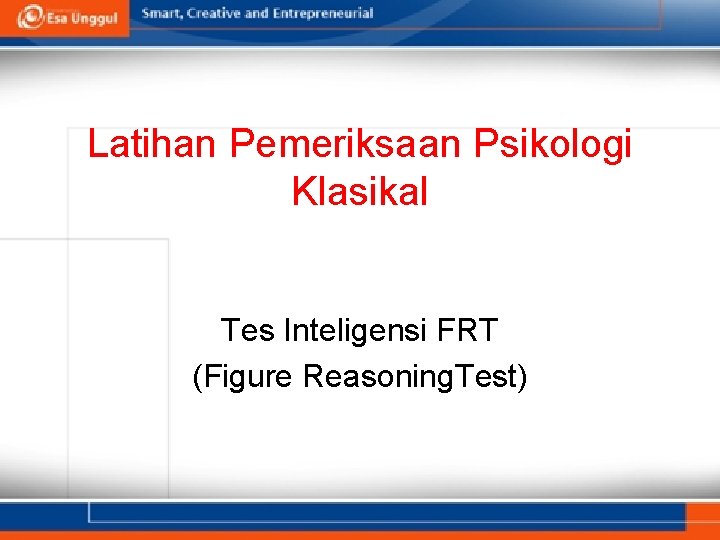 Esa Unggul
Smart, Creative and Entrepreneurial

Latihan Pemeriksaan Psikologi Klasikal

Tes Inteligensi FRT
(Figure ReasoningTest)